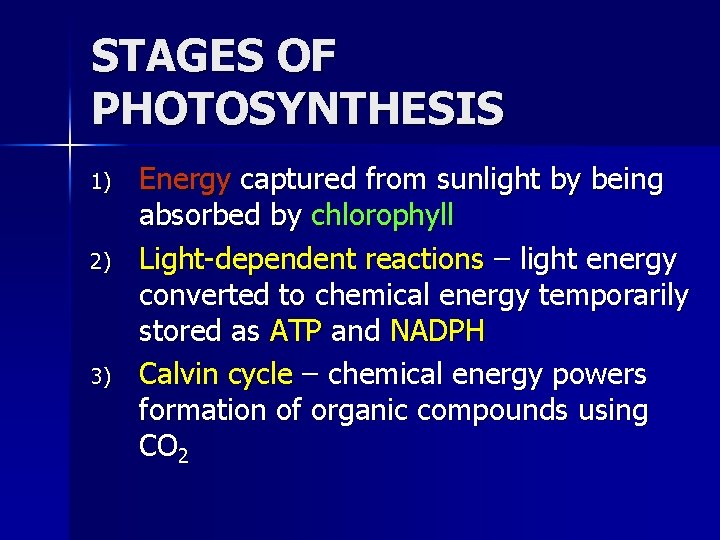 STAGES OF PHOTOSYNTHESIS

1) Energy captured from sunlight by being absorbed by chlorophyll

2) Light-dependent reactions – light energy converted to chemical energy temporarily stored as ATP and NADPH

3) Calvin cycle – chemical energy powers formation of organic compounds using $CO_2$